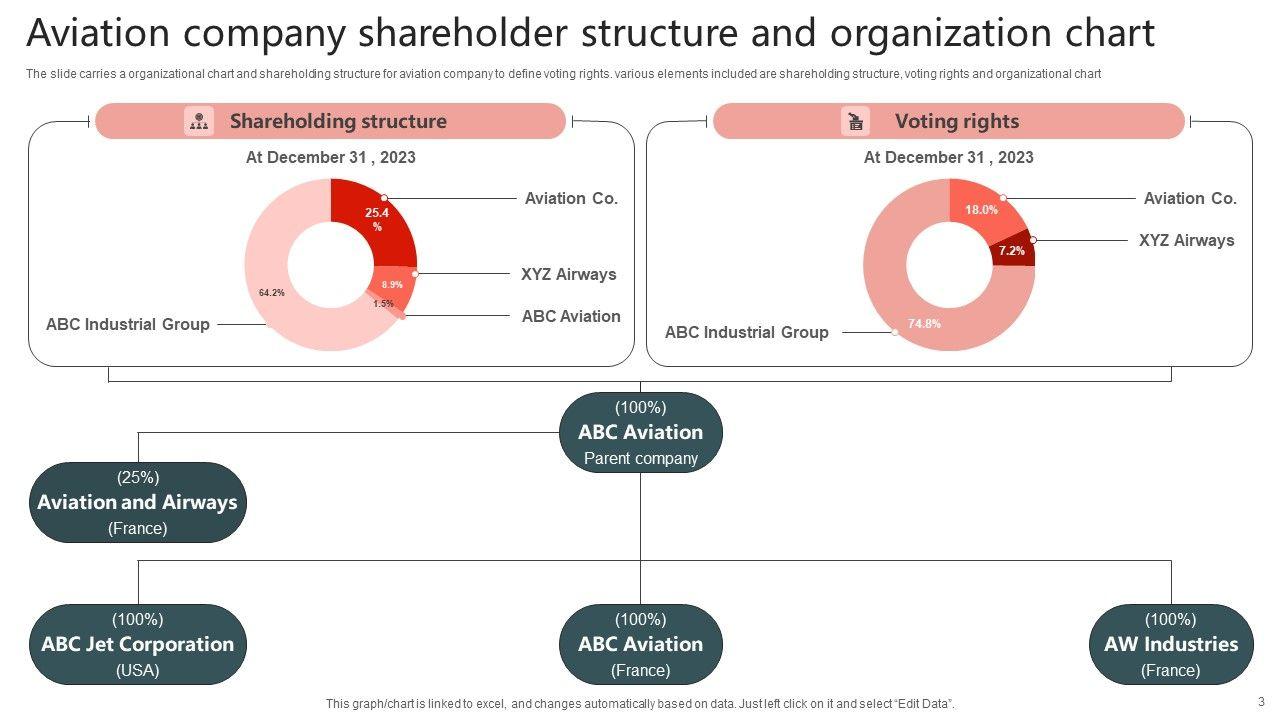 Aviation company shareholder structure and organization chart

The slide carries a organizational chart and shareholding structure for aviation company to define voting rights. various elements included are shareholding structure, voting rights and organizational chart

Shareholding structure

At December 31 , 2023

25.4 %

8.9%

1.5%

64.2%

Aviation Co.

XYZ Airways

ABC Aviation

ABC Industrial Group

Voting rights

At December 31 , 2023

18.0%

7.2%

74.8%

Aviation Co.

XYZ Airways

ABC Industrial Group

(100%)
ABC Aviation
Parent company

(25%)
Aviation and Airways
(France)

(100%)
ABC Jet Corporation
(USA)

(100%)
ABC Aviation
(France)

(100%)
AW Industries
(France)

This graph/chart is linked to excel, and changes automatically based on data. Just left click on it and select "Edit Data".

3